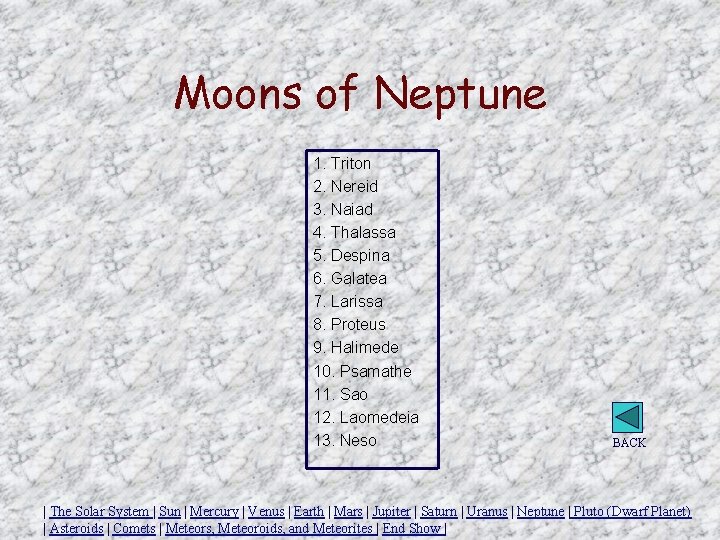 Moons of Neptune

1. Triton
2. Nereid
3. Naiad
4. Thalassa
5. Despina
6. Galatea
7. Larissa
8. Proteus
9. Halimede
10. Psamathe
11. Sao
12. Laomedeia
13. Neso

BACK

| The Solar System | Sun | Mercury | Venus | Earth | Mars | Jupiter | Saturn | Uranus | Neptune | Pluto (Dwarf Planet) | Asteroids | Comets | Meteors, Meteoroids, and Meteorites | End Show |